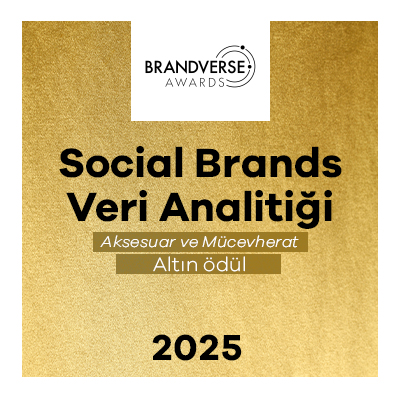 BRANDVERSE
AWARDS

Social Brands
Veri Analitiği

Aksesuar ve Mücevherat

Altın ödül

2025